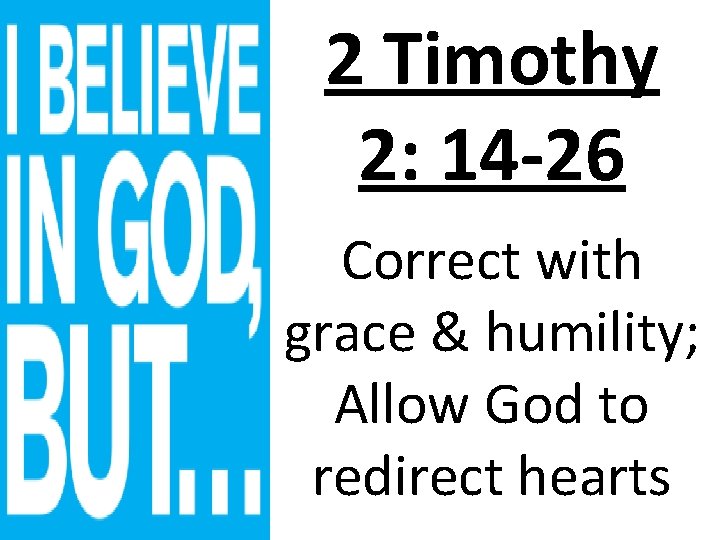 I BELIEVE IN GOD, BUT...

2 Timothy 2: 14-26

Correct with grace & humility; Allow God to redirect hearts